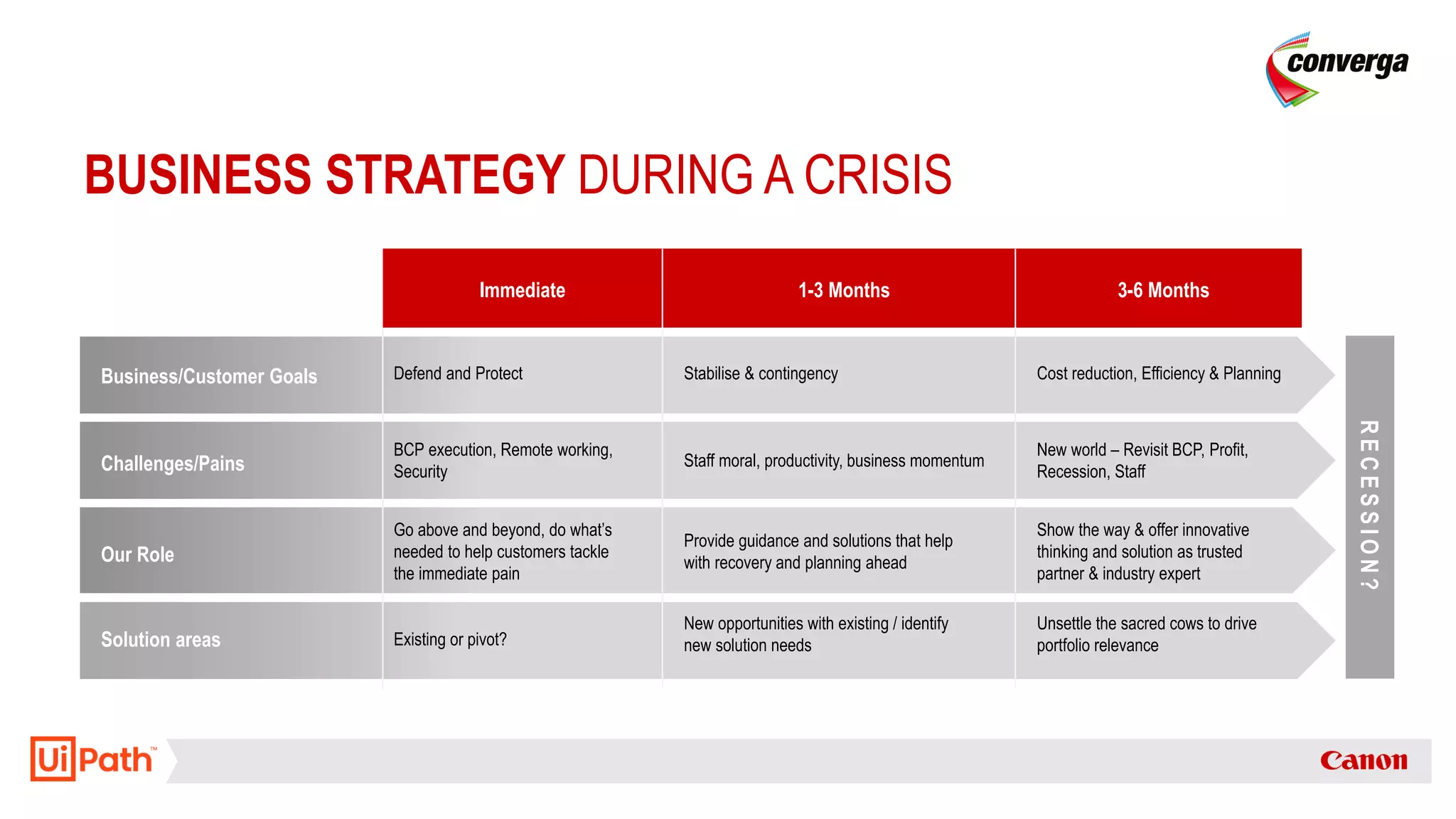 converga

BUSINESS STRATEGY DURING A CRISIS

| | Immediate | 1-3 Months | 3-6 Months |
|---|---|---|---|
| Business/Customer Goals | Defend and Protect | Stabilise & contingency | Cost reduction, Efficiency & Planning |
| Challenges/Pains | BCP execution, Remote working, Security | Staff moral, productivity, business momentum | New world – Revisit BCP, Profit, Recession, Staff |
| Our Role | Go above and beyond, do what's needed to help customers tackle the immediate pain | Provide guidance and solutions that help with recovery and planning ahead | Show the way & offer innovative thinking and solution as trusted partner & industry expert |
| Solution areas | Existing or pivot? | New opportunities with existing / identify new solution needs | Unsettle the sacred cows to drive portfolio relevance |

RECESSION?

UiPath™

Canon